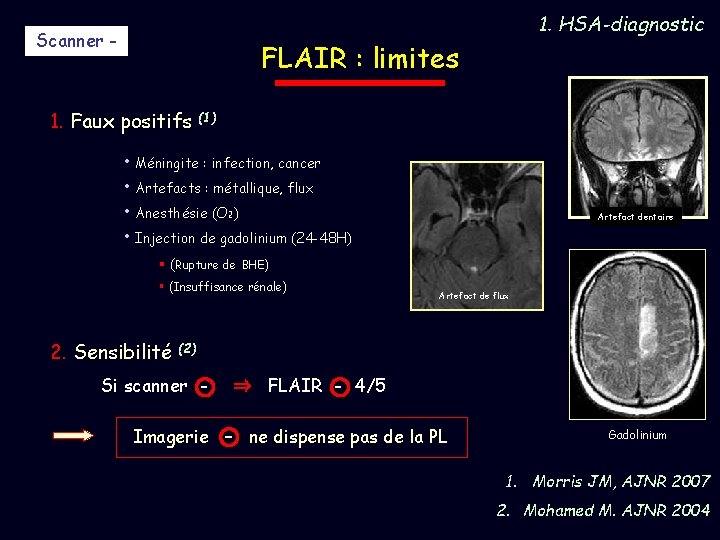 Scanner -

1. HSA-diagnostic

FLAIR : limites

1. Faux positifs $^{(1)}$

• Méningite : infection, cancer
• Artefacts : métallique, flux
• Anesthésie ($O_2$)
• Injection de gadolinium (24-48H)
▪ (Rupture de BHE)
▪ (Insuffisance rénale)

Artefact de flux

Artefact dentaire

Gadolinium

2. Sensibilité $^{(2)}$

Si scanner - ⇒ FLAIR - 4/5

Imagerie - ne dispense pas de la PL

1. Morris JM, AJNR 2007
2. Mohamed M. AJNR 2004